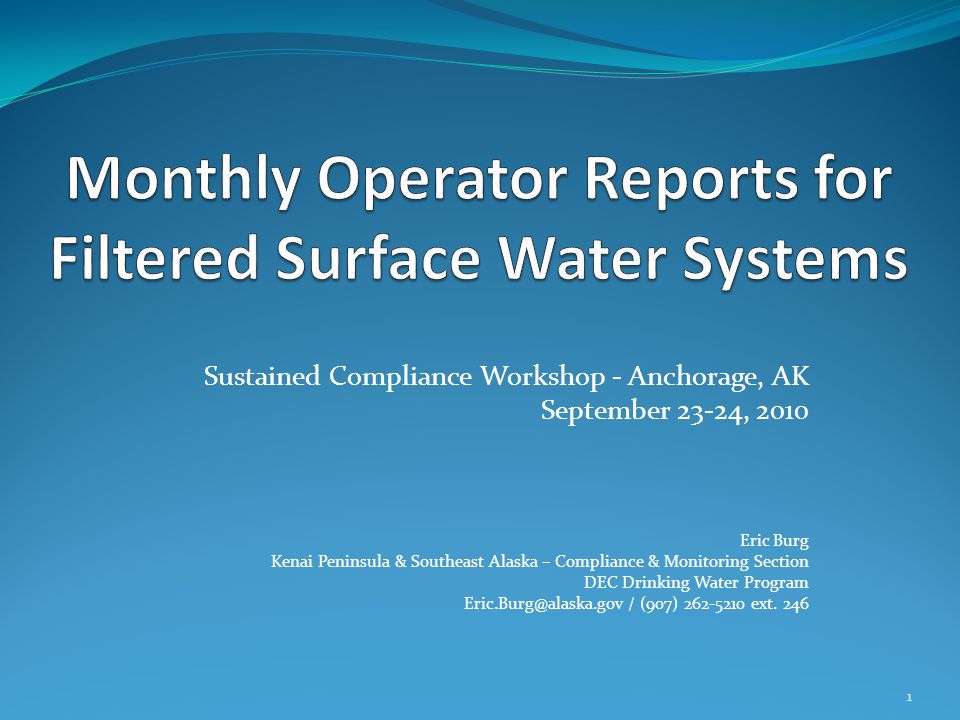 Monthly Operator Reports for Filtered Surface Water Systems

Sustained Compliance Workshop - Anchorage, AK
September 23-24, 2010

Eric Burg
Kenai Peninsula & Southeast Alaska – Compliance & Monitoring Section
DEC Drinking Water Program
Eric.Burg@alaska.gov / (907) 262-5210 ext. 246

1